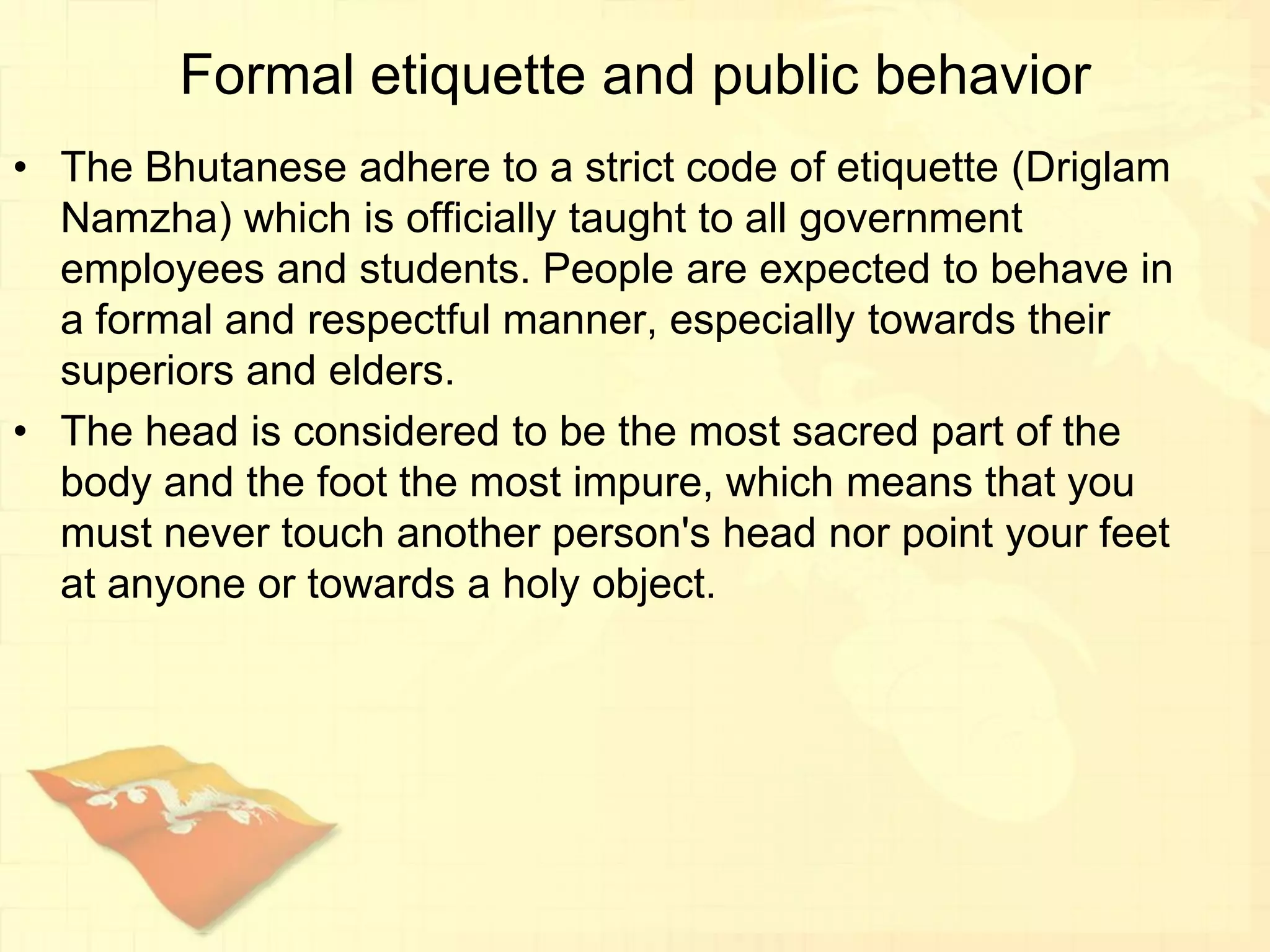 Formal etiquette and public behavior

• The Bhutanese adhere to a strict code of etiquette (Driglam Namzha) which is officially taught to all government employees and students. People are expected to behave in a formal and respectful manner, especially towards their superiors and elders.

• The head is considered to be the most sacred part of the body and the foot the most impure, which means that you must never touch another person's head nor point your feet at anyone or towards a holy object.